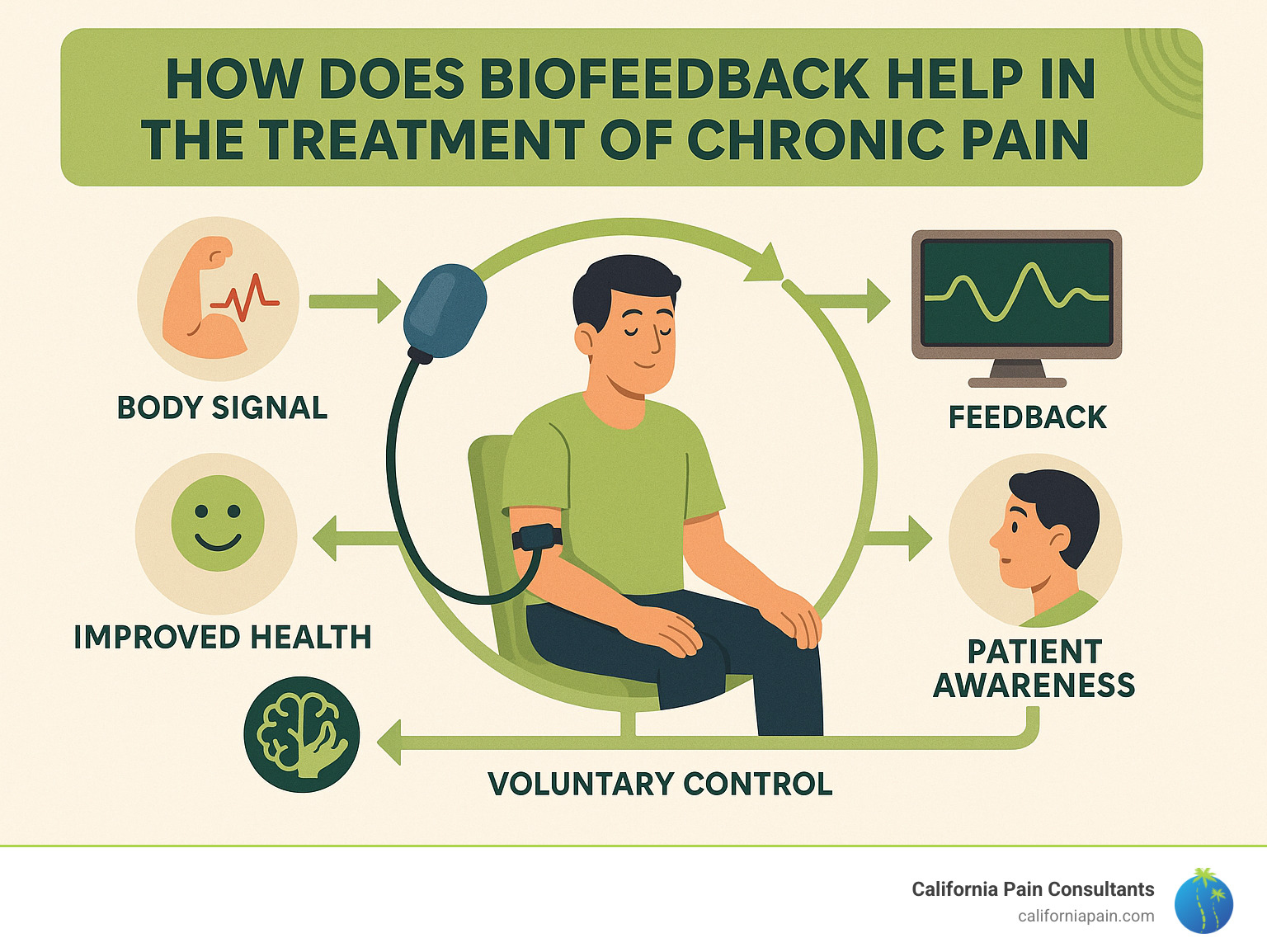 HOW DOES BIOFEEDBACK HELP IN THE TREATMENT OF CHRONIC PAIN

BODY SIGNAL

FEEDBACK

IMPROVED HEALTH

PATIENT AWARENESS

VOLUNTARY CONTROL

California Pain Consultants
californiapain.com